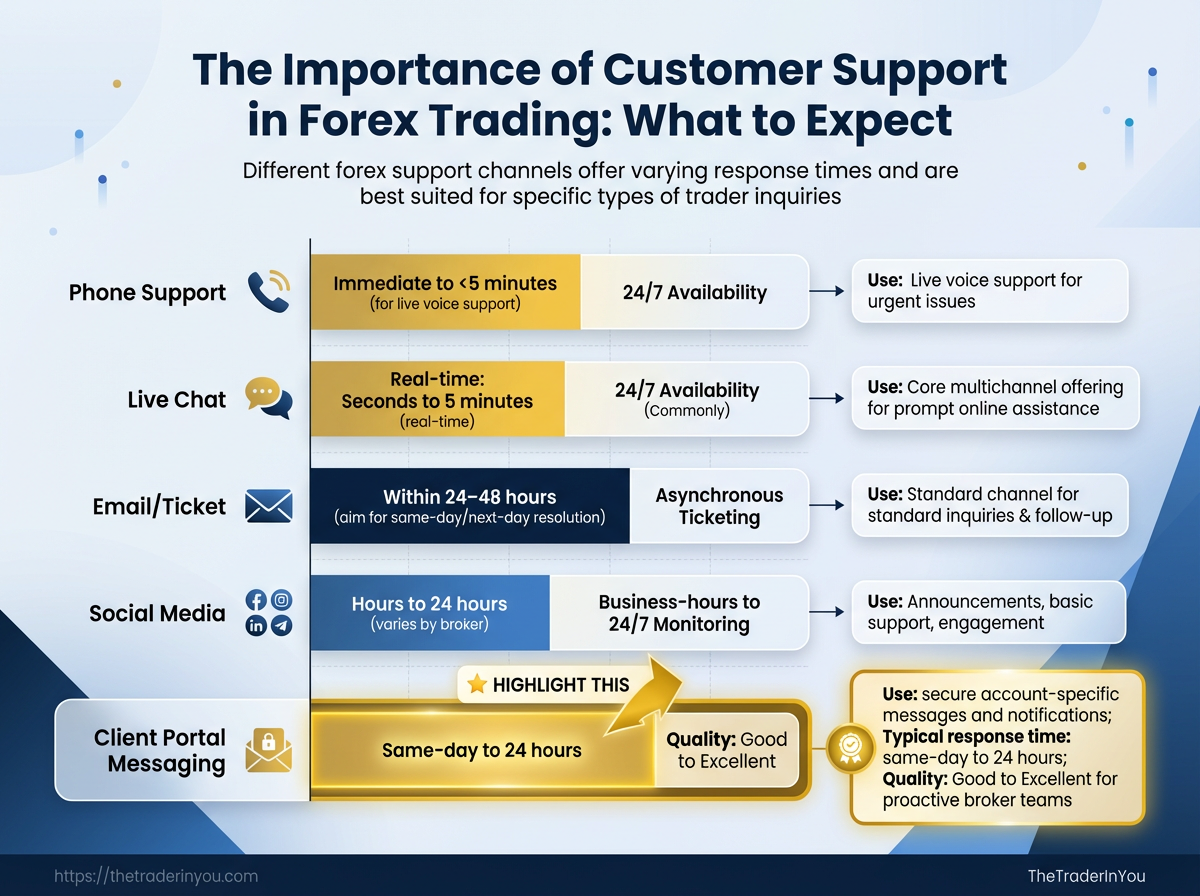 The Importance of Customer Support in Forex Trading: What to Expect

Different forex support channels offer varying response times and are best suited for specific types of trader inquiries

Phone Support

Immediate to <5 minutes
(for live voice support)

24/7 Availability

Use: Live voice support for urgent issues

Live Chat

Real-time: Seconds to 5 minutes
(real-time)

24/7 Availability
(Commonly)

Use: Core multichannel offering for prompt online assistance

Email/Ticket

Within 24–48 hours
(aim for same-day/next-day resolution)

Asynchronous Ticketing

Use: Standard channel for standard inquiries & follow-up

Social Media

Hours to 24 hours
(varies by broker)

Business-hours to 24/7 Monitoring

Use: Announcements, basic support, engagement

HIGHLIGHT THIS

Client Portal Messaging

Same-day to 24 hours

Quality: Good to Excellent

Use: secure account-specific messages and notifications; Typical response time: same-day to 24 hours; Quality: Good to Excellent for proactive broker teams

https://thetraderinyou.com

TheTraderInYou